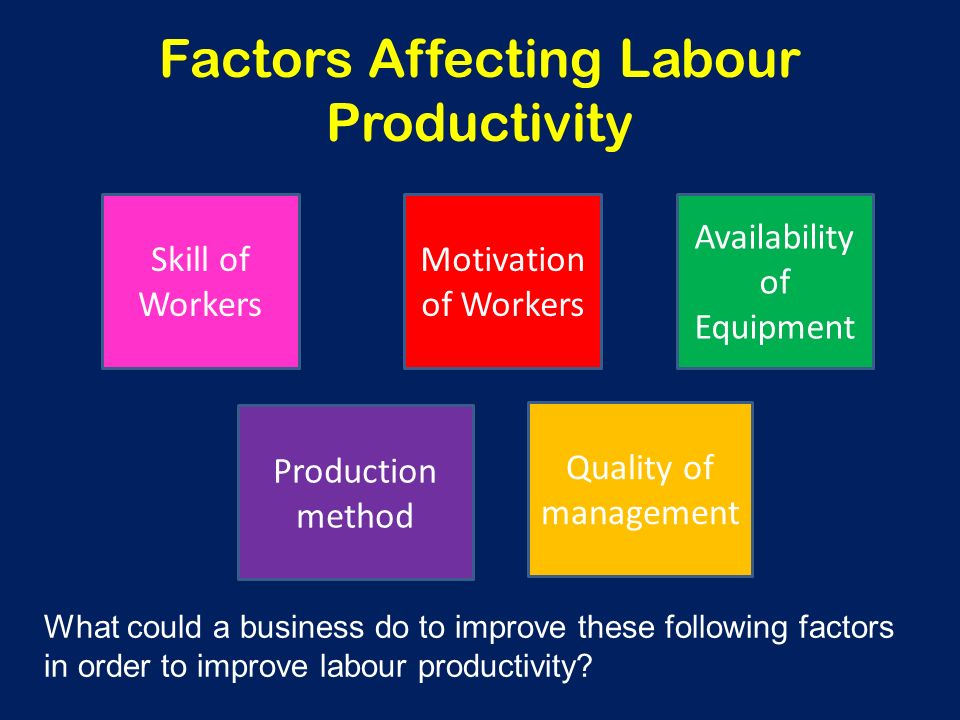 Factors Affecting Labour Productivity

Skill of Workers

Motivation of Workers

Availability of Equipment

Production method

Quality of management

What could a business do to improve these following factors in order to improve labour productivity?